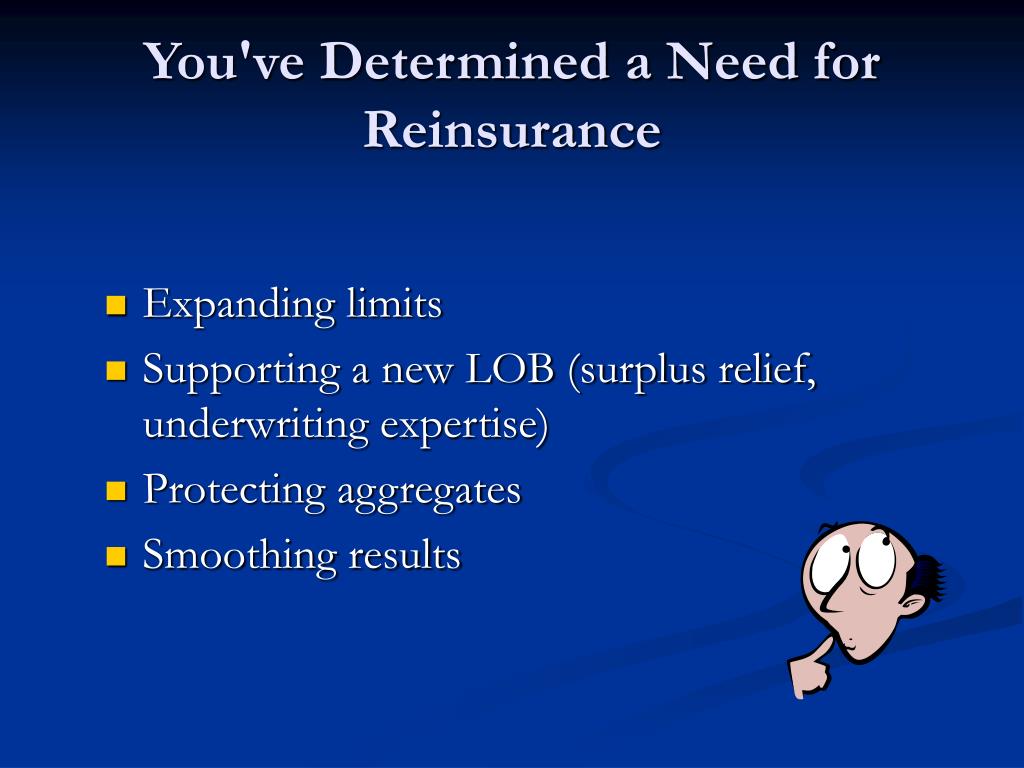 You've Determined a Need for Reinsurance

- Expanding limits
- Supporting a new LOB (surplus relief, underwriting expertise)
- Protecting aggregates
- Smoothing results